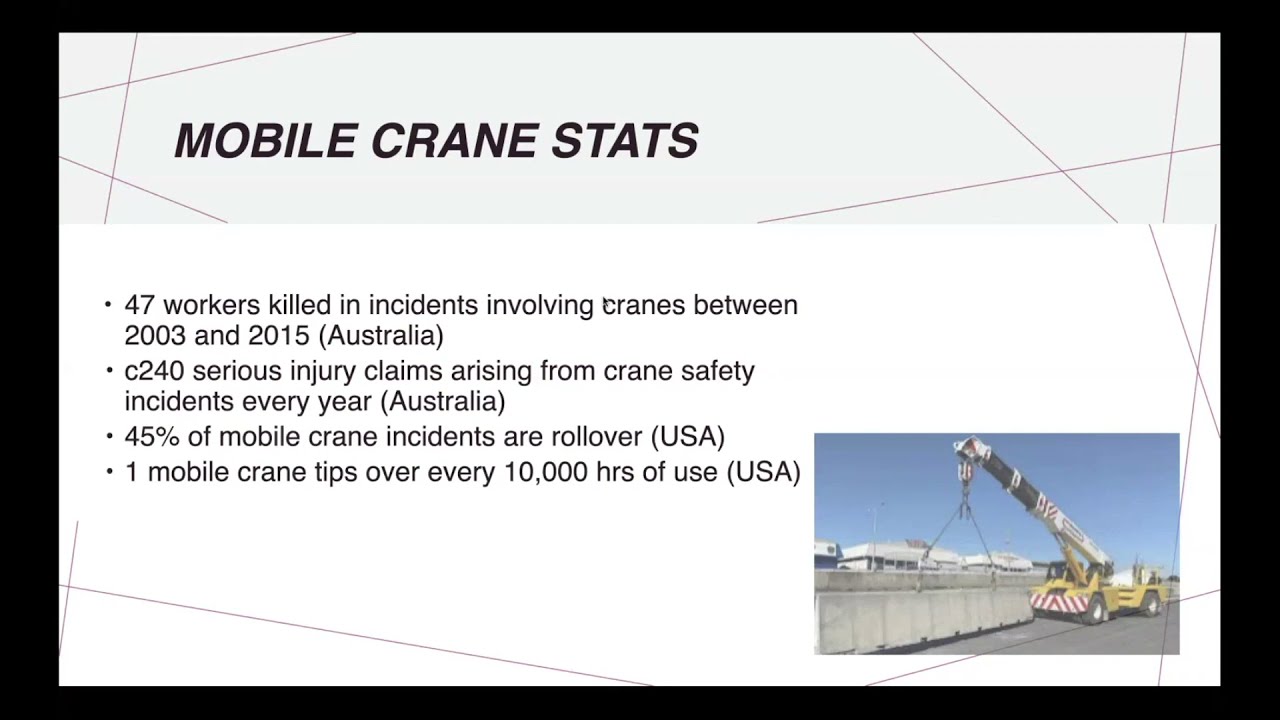 MOBILE CRANE STATS

• 47 workers killed in incidents involving cranes between 2003 and 2015 (Australia)
• c240 serious injury claims arising from crane safety incidents every year (Australia)
• 45% of mobile crane incidents are rollover (USA)
• 1 mobile crane tips over every 10,000 hrs of use (USA)